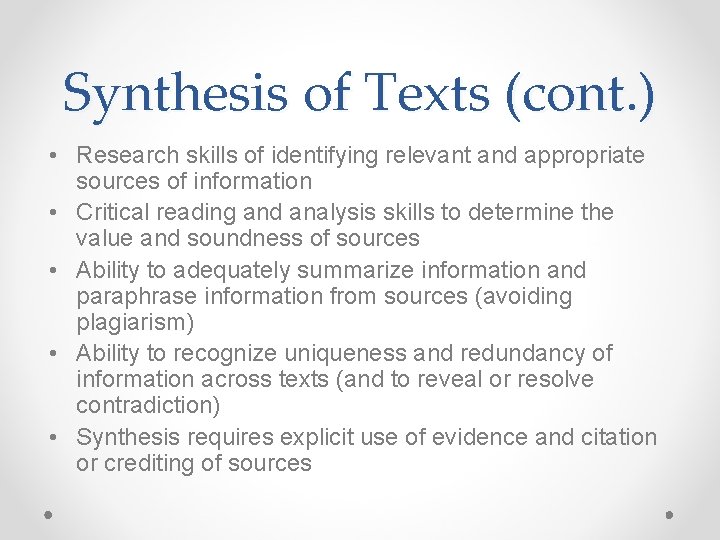 Synthesis of Texts (cont.)

• Research skills of identifying relevant and appropriate sources of information
• Critical reading and analysis skills to determine the value and soundness of sources
• Ability to adequately summarize information and paraphrase information from sources (avoiding plagiarism)
• Ability to recognize uniqueness and redundancy of information across texts (and to reveal or resolve contradiction)
• Synthesis requires explicit use of evidence and citation or crediting of sources